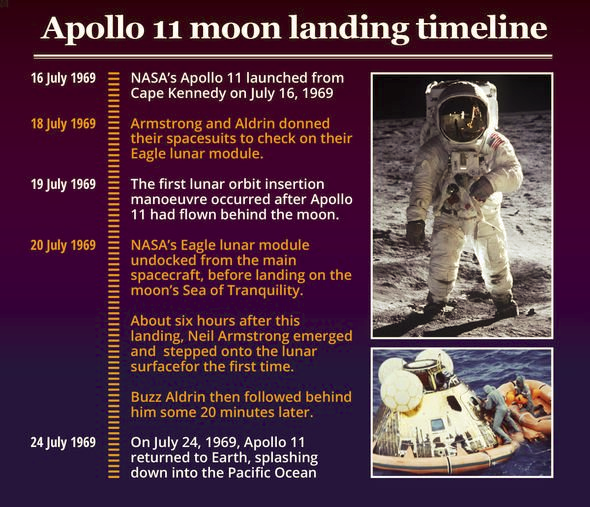 Apollo 11 moon landing timeline

16 July 1969
NASA's Apollo 11 launched from Cape Kennedy on July 16, 1969

18 July 1969
Armstrong and Aldrin donned their spacesuits to check on their Eagle lunar module.

19 July 1969
The first lunar orbit insertion manoeuvre occurred after Apollo 11 had flown behind the moon.

20 July 1969
NASA's Eagle lunar module undocked from the main spacecraft, before landing on the moon's Sea of Tranquility.

About six hours after this landing, Neil Armstrong emerged and stepped onto the lunar surfacefor the first time.

Buzz Aldrin then followed behind him some 20 minutes later.

24 July 1969
On July 24, 1969, Apollo 11 returned to Earth, splashing down into the Pacific Ocean